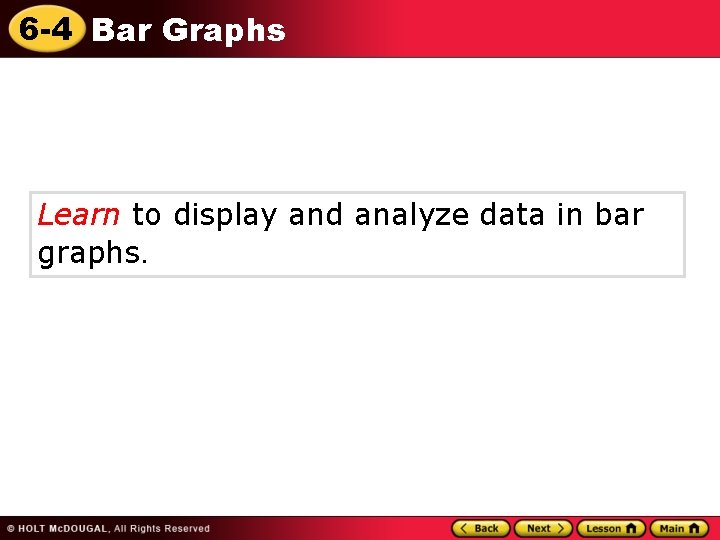 6-4 Bar Graphs

Learn to display and analyze data in bar graphs.

© HOLT McDOUGAL, All Rights Reserved

Back Next Lesson Main